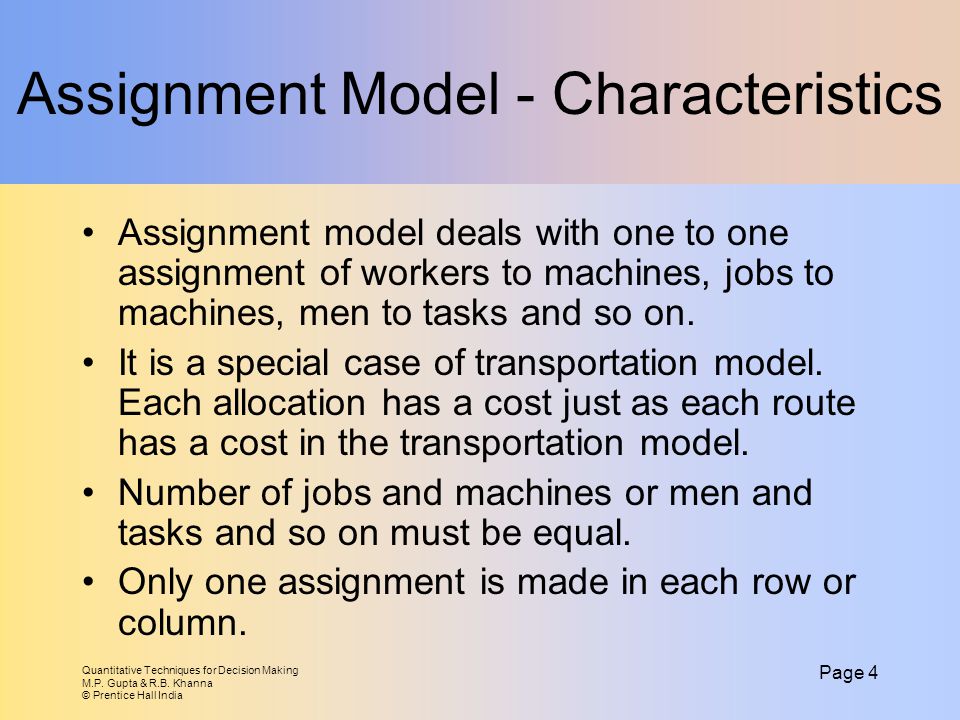 Assignment Model - Characteristics

• Assignment model deals with one to one assignment of workers to machines, jobs to machines, men to tasks and so on.

• It is a special case of transportation model. Each allocation has a cost just as each route has a cost in the transportation model.

• Number of jobs and machines or men and tasks and so on must be equal.

• Only one assignment is made in each row or column.

Quantitative Techniques for Decision Making
M.P. Gupta & R.B. Khanna
© Prentice Hall India

Page 4